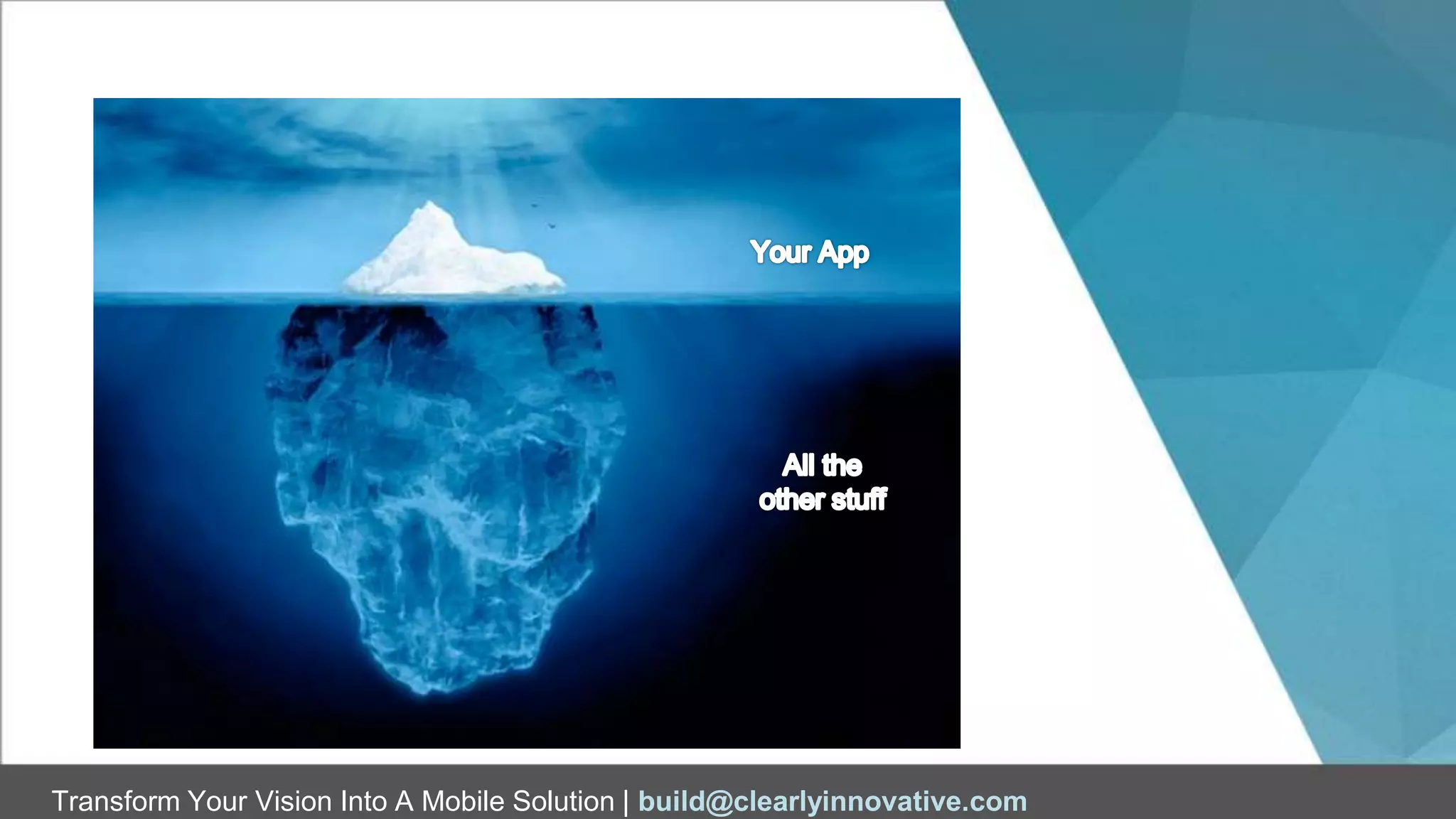 Your App

All the other stuff

Transform Your Vision Into A Mobile Solution | build@clearlyinnovative.com